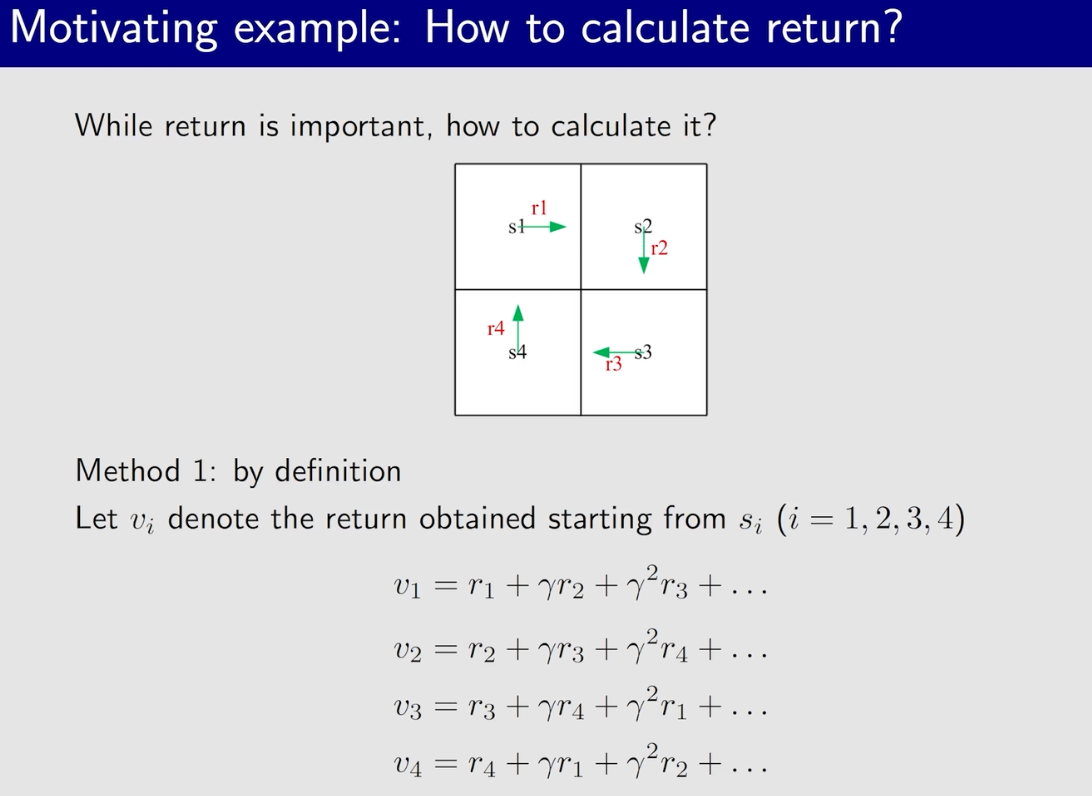 Motivating example: How to calculate return?

While return is important, how to calculate it?

s1 r1 s2 r2 r4 s4 r3 s3

Method 1: by definition

Let $v_i$ denote the return obtained starting from $s_i$ $(i = 1, 2, 3, 4)$

$v_1 = r_1 + \gamma r_2 + \gamma^2 r_3 + \dots$

$v_2 = r_2 + \gamma r_3 + \gamma^2 r_4 + \dots$

$v_3 = r_3 + \gamma r_4 + \gamma^2 r_1 + \dots$

$v_4 = r_4 + \gamma r_1 + \gamma^2 r_2 + \dots$